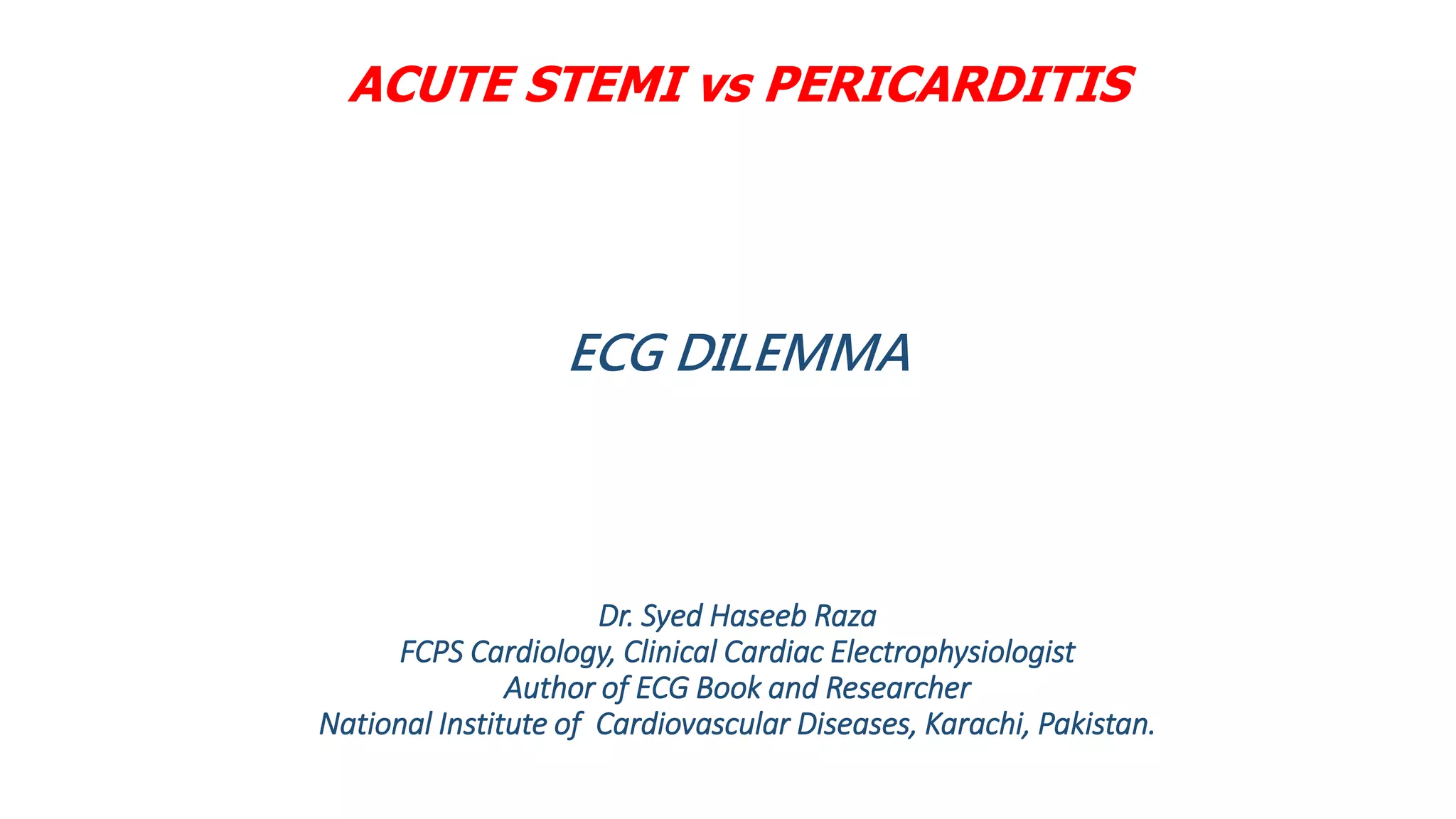 ACUTE STEMI vs PERICARDITIS

ECG DILEMMA

Dr. Syed Haseeb Raza
FCPS Cardiology, Clinical Cardiac Electrophysiologist
Author of ECG Book and Researcher
National Institute of Cardiovascular Diseases, Karachi, Pakistan.